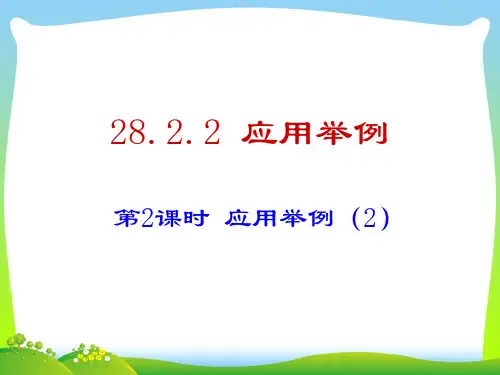 28.2.2 应用举例

第2课时 应用举例（2）